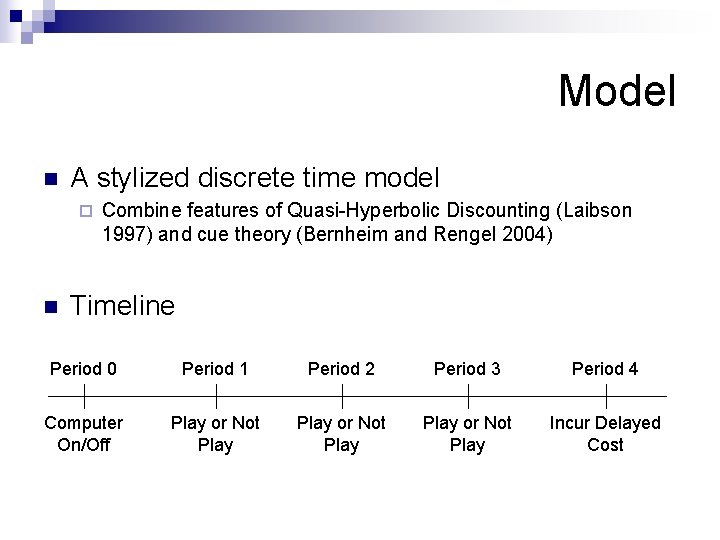 Model

A stylized discrete time model

Combine features of Quasi-Hyperbolic Discounting (Laibson 1997) and cue theory (Bernheim and Rengel 2004)

Timeline

Period 0
Computer On/Off

Period 1
Play or Not Play

Period 2
Play or Not Play

Period 3
Play or Not Play

Period 4
Incur Delayed Cost